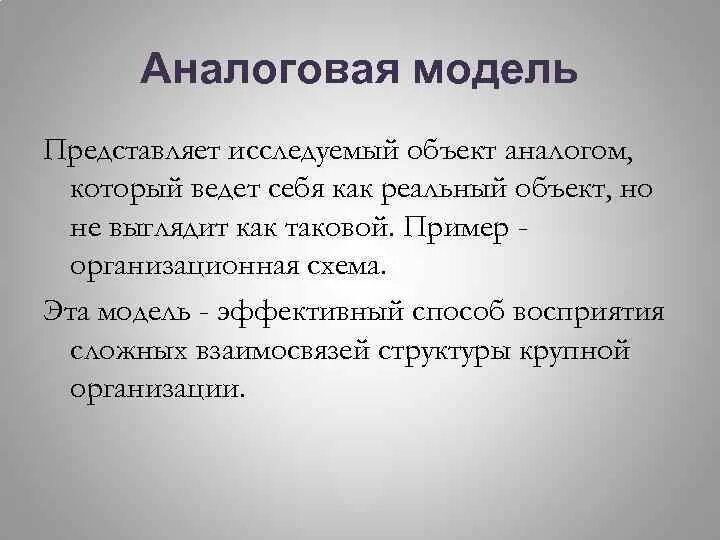 Аналоговая модель

Представляет исследуемый объект аналогом, который ведет себя как реальный объект, но не выглядит как таковой. Пример - организационная схема.

Эта модель - эффективный способ восприятия сложных взаимосвязей структуры крупной организации.